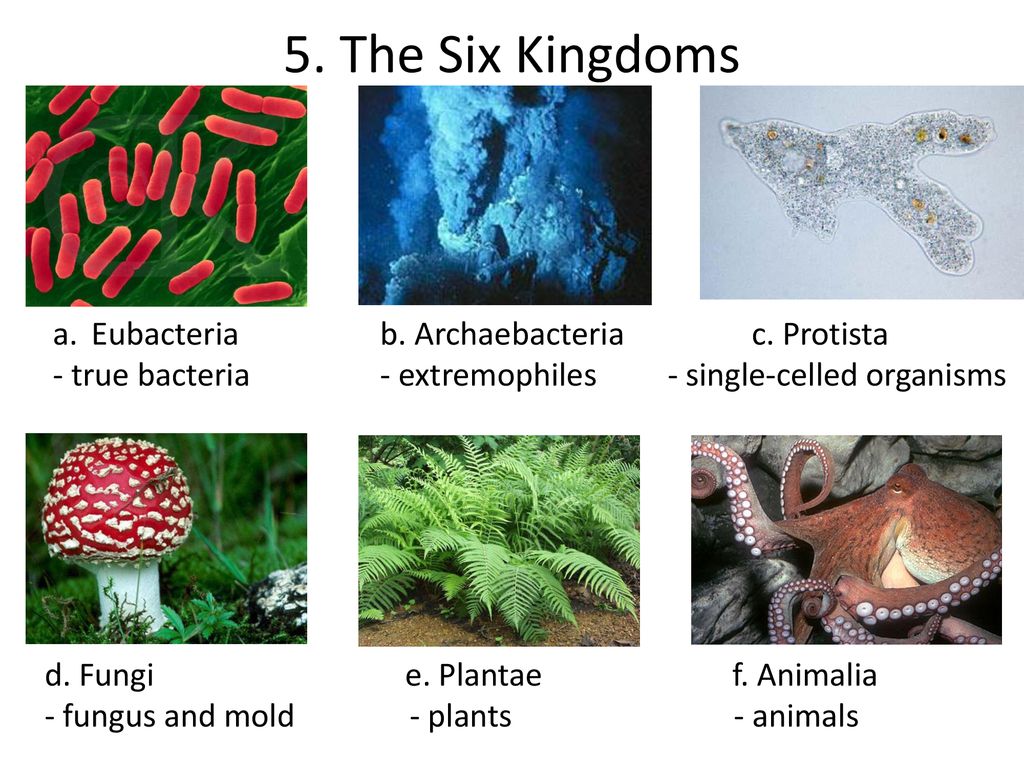 5. The Six Kingdoms

a. Eubacteria
- true bacteria

b. Archaebacteria
- extremophiles

c. Protista
- single-celled organisms

d. Fungi
- fungus and mold

e. Plantae
- plants

f. Animalia
- animals